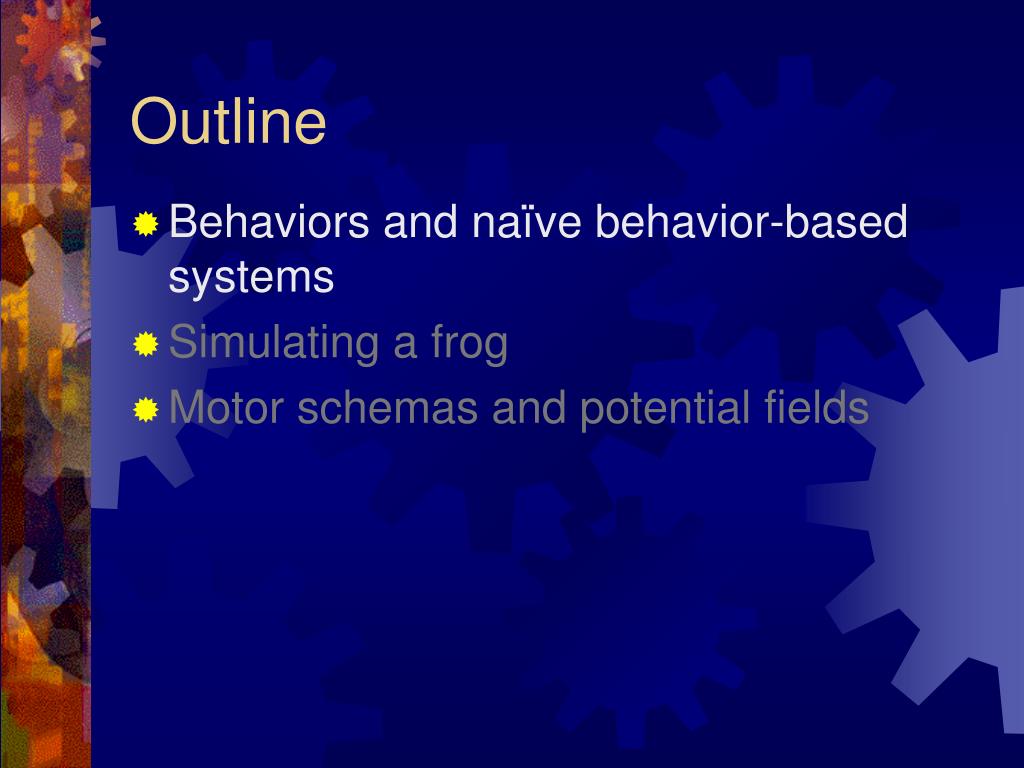 Outline

Behaviors and naïve behavior-based systems

Simulating a frog

Motor schemas and potential fields